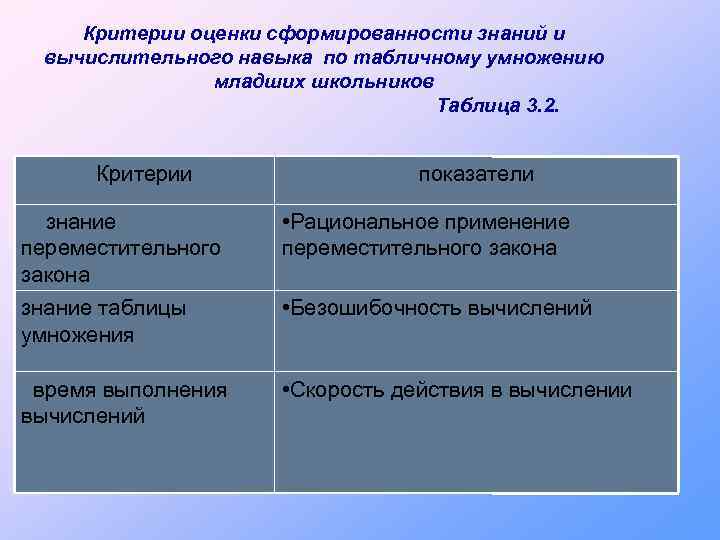 Критерии оценки сформированности знаний и вычислительного навыка по табличному умножению младших школьников

Таблица 3.2.

| Критерии | показатели |
|---|---|
| знание переместительного закона | •Рациональное применение переместительного закона |
| знание таблицы умножения | •Безошибочность вычислений |
| время выполнения вычислений | •Скорость действия в вычислении |